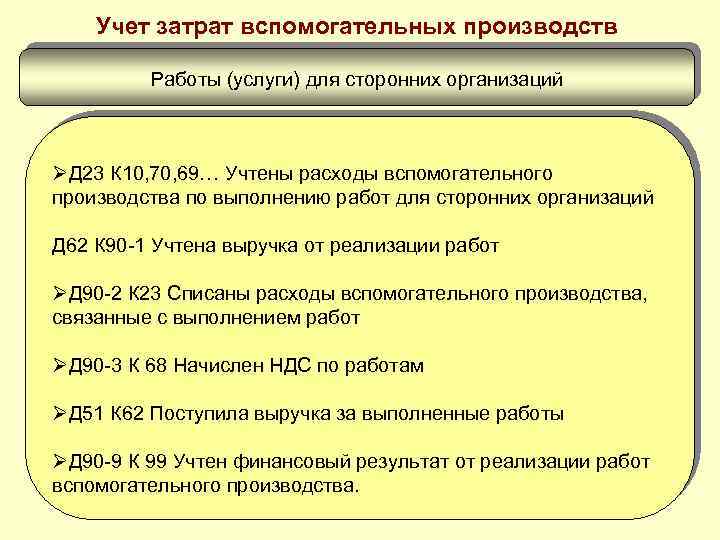 Учет затрат вспомогательных производств

Работы (услуги) для сторонних организаций

➢Д23 К10,70,69… Учтены расходы вспомогательного производства по выполнению работ для сторонних организаций

Д62 К90-1 Учтена выручка от реализации работ

➢Д90-2 К23 Списаны расходы вспомогательного производства, связанные с выполнением работ

➢Д90-3 К 68 Начислен НДС по работам

➢Д51 К62 Поступила выручка за выполненные работы

➢Д90-9 К 99 Учтен финансовый результат от реализации работ вспомогательного производства.